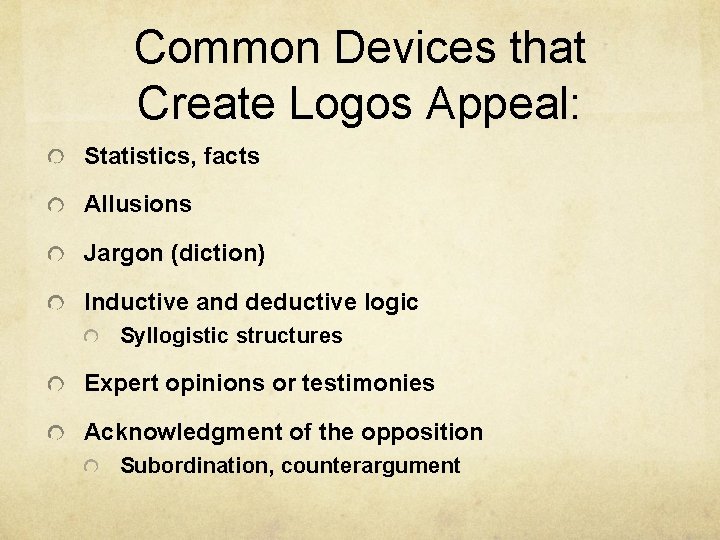 Common Devices that Create Logos Appeal:

Statistics, facts

Allusions

Jargon (diction)

Inductive and deductive logic

Syllogistic structures

Expert opinions or testimonies

Acknowledgment of the opposition

Subordination, counterargument